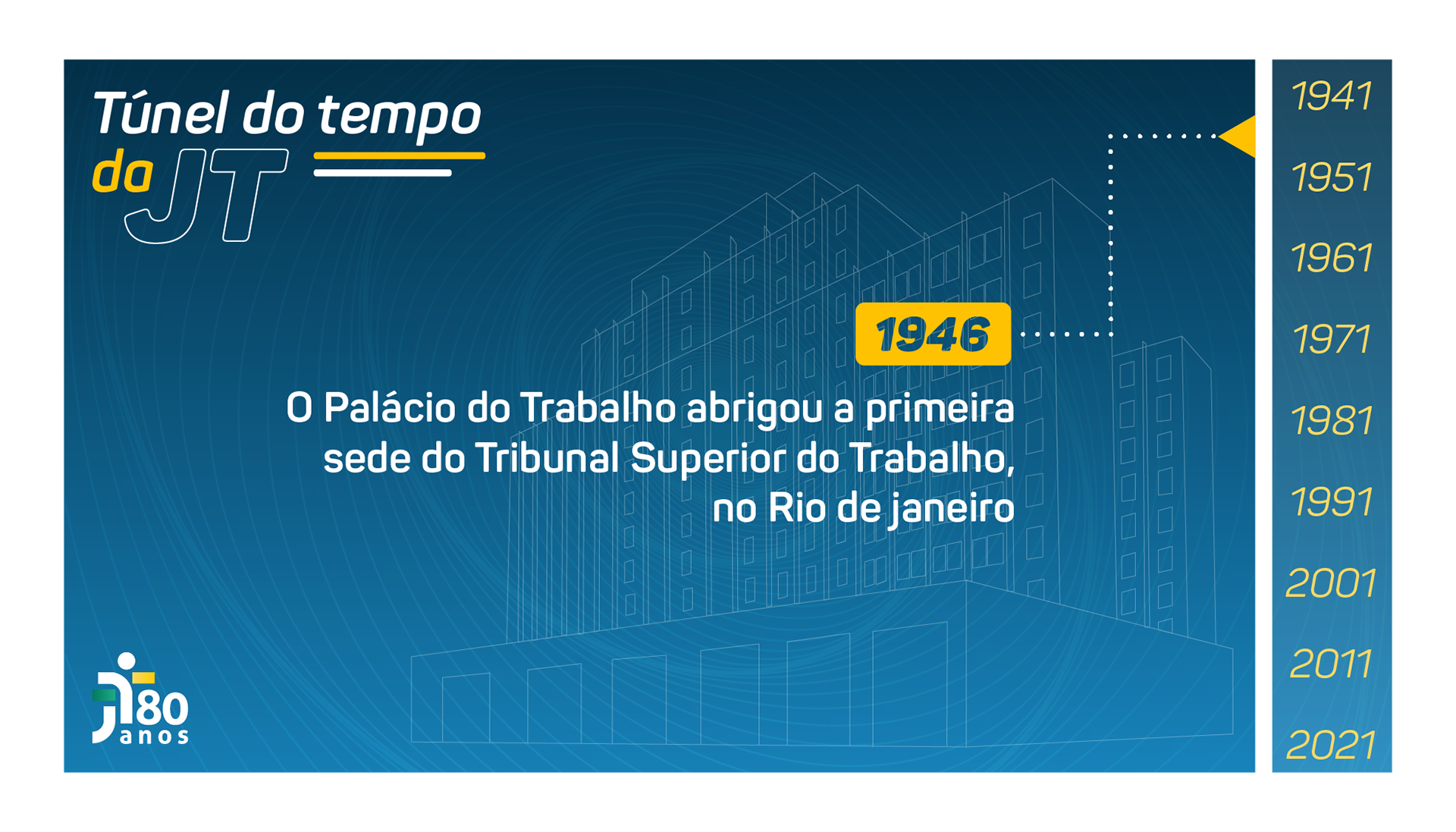 Túnel do tempo da JT

1946

O Palácio do Trabalho abrigou a primeira sede do Tribunal Superior do Trabalho, no Rio de janeiro

JT 80 anos

1941
1951
1961
1971
1981
1991
2001
2011
2021